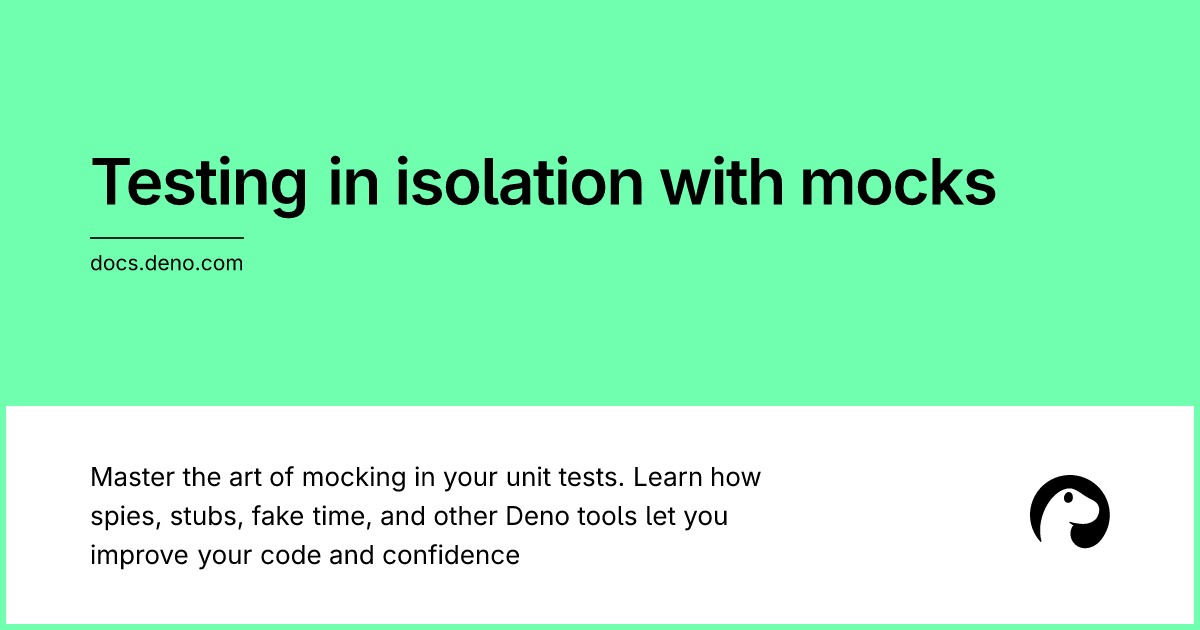 Testing in isolation with mocks

docs.deno.com

Master the art of mocking in your unit tests. Learn how spies, stubs, fake time, and other Deno tools let you improve your code and confidence